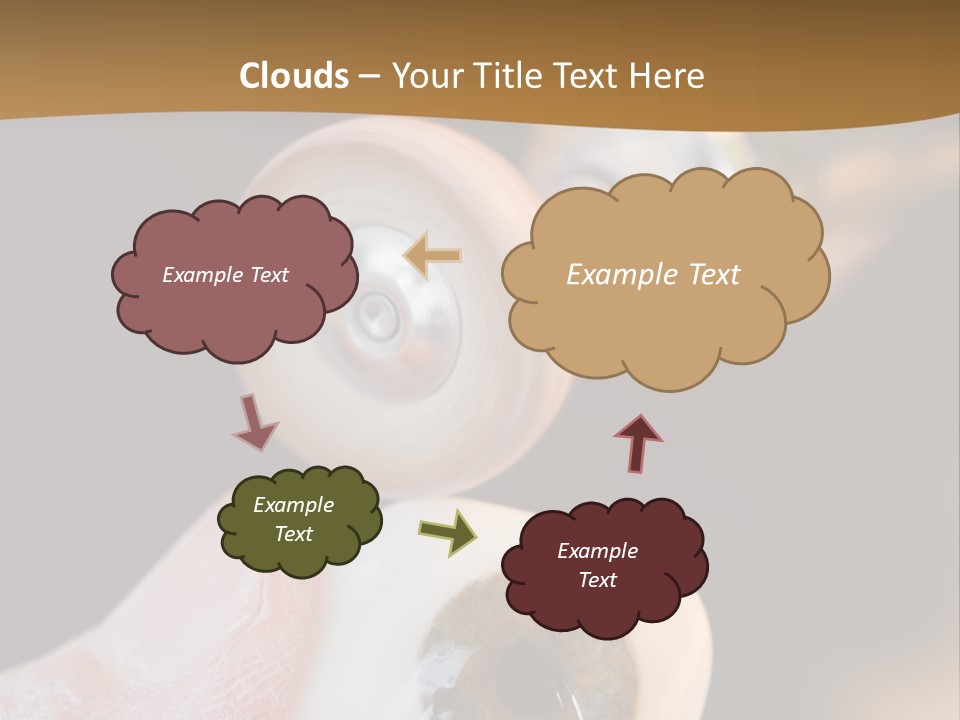 Clouds – Your Title Text Here

Example Text

Example Text

Example Text

Example Text